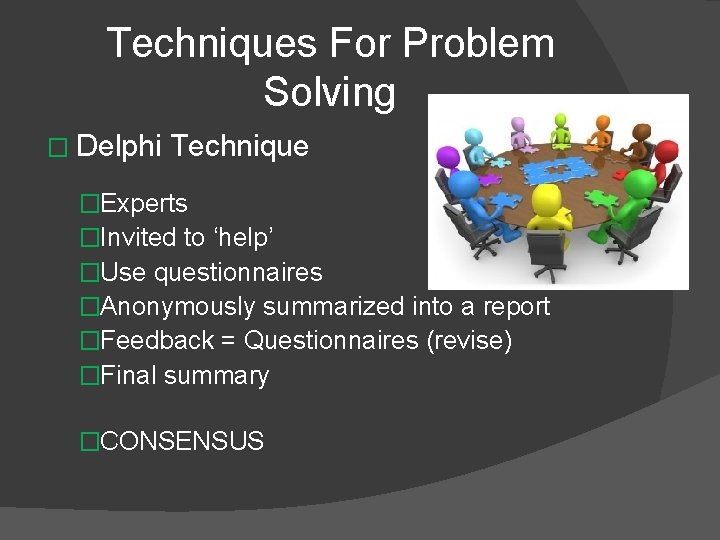 Techniques For Problem Solving

□ Delphi Technique

□Experts
□Invited to ‘help’
□Use questionnaires
□Anonymously summarized into a report
□Feedback = Questionnaires (revise)
□Final summary

□CONSENSUS